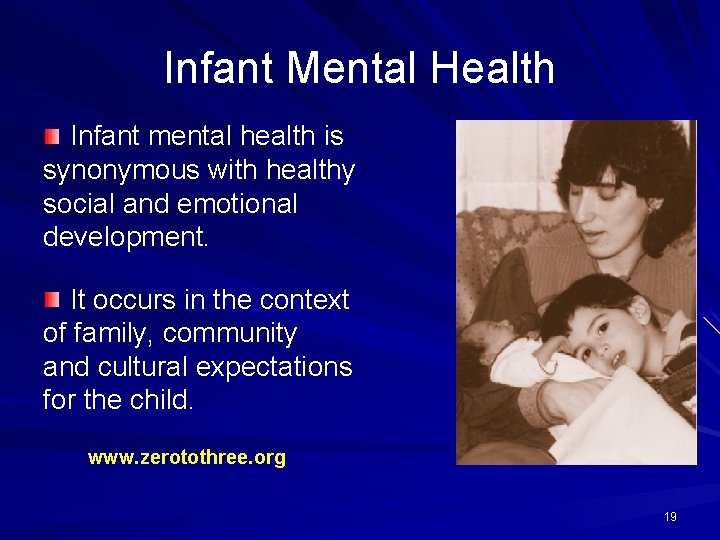 Infant Mental Health

Infant mental health is synonymous with healthy social and emotional development.

It occurs in the context of family, community and cultural expectations for the child.

www.zerotothree.org

19